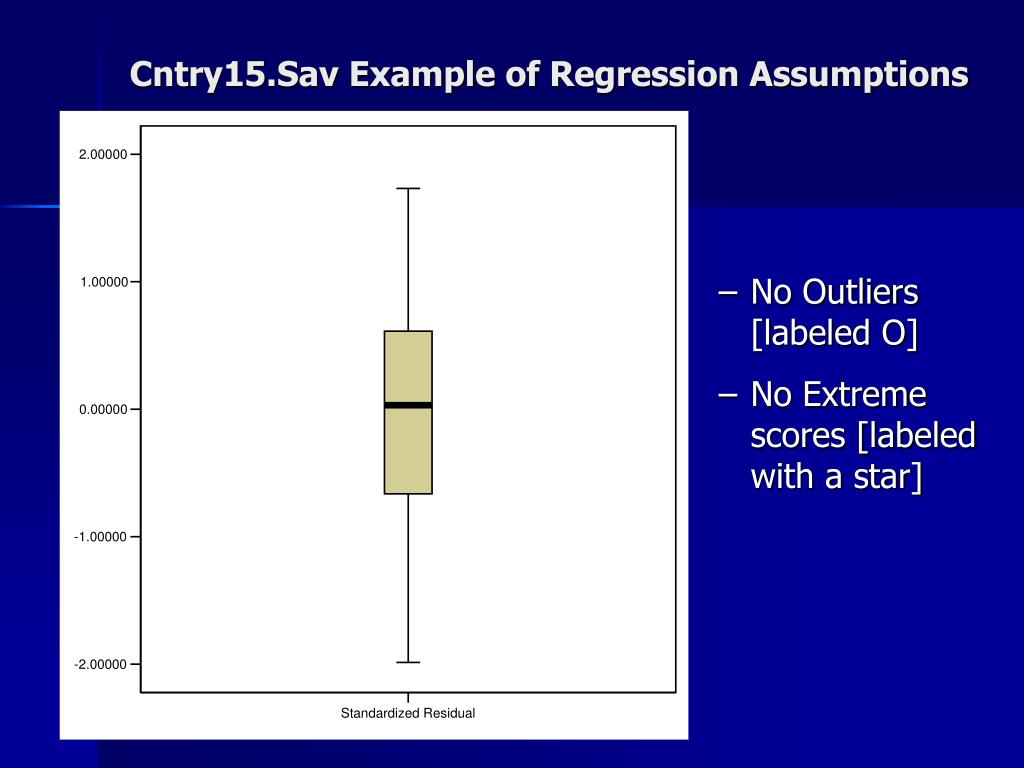 Cntry15.Sav Example of Regression Assumptions

2.00000
1.00000
0.00000
-1.00000
-2.00000

Standardized Residual

– No Outliers [labeled O]
– No Extreme scores [labeled with a star]